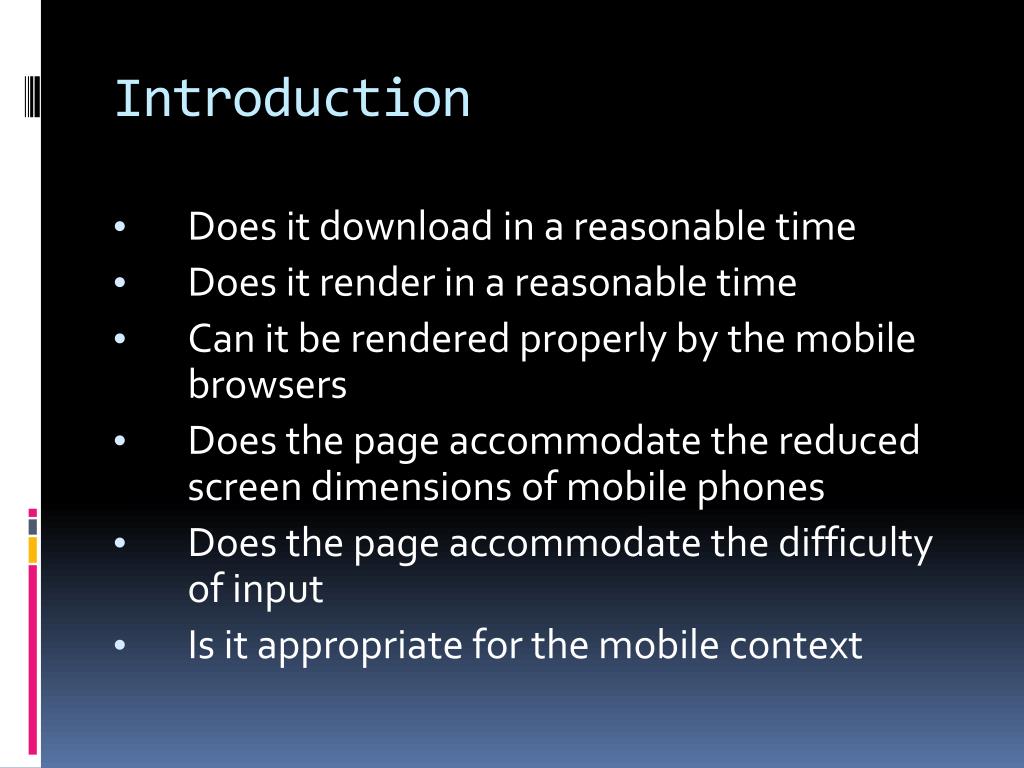 Introduction

• Does it download in a reasonable time
• Does it render in a reasonable time
• Can it be rendered properly by the mobile browsers
• Does the page accommodate the reduced screen dimensions of mobile phones
• Does the page accommodate the difficulty of input
• Is it appropriate for the mobile context